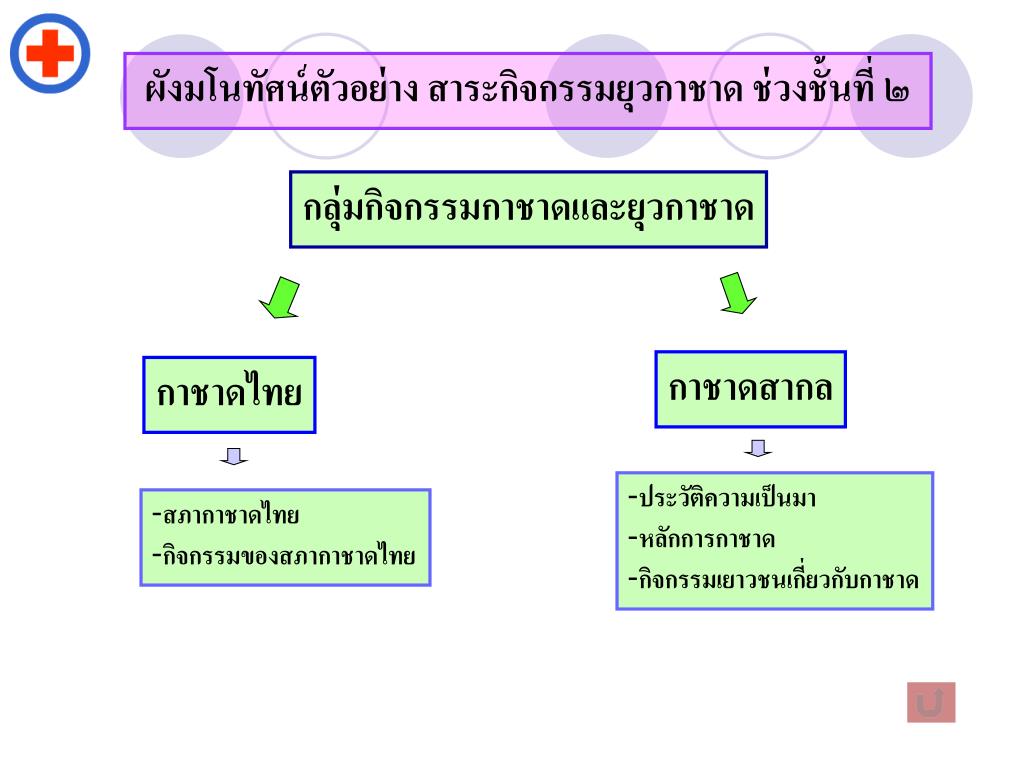 ผังมโนทัศน์ตัวอย่าง สาระกิจกรรมยุวกาชาด ช่วงชั้นที่ ๒

กลุ่มกิจกรรมกาชาดและยุวกาชาด

กาชาดไทย

-สภากาชาดไทย
-กิจกรรมของสภากาชาดไทย

กาชาดสากล

-ประวัติความเป็นมา
-หลักการกาชาด
-กิจกรรมเยาวชนเกี่ยวกับกาชาด